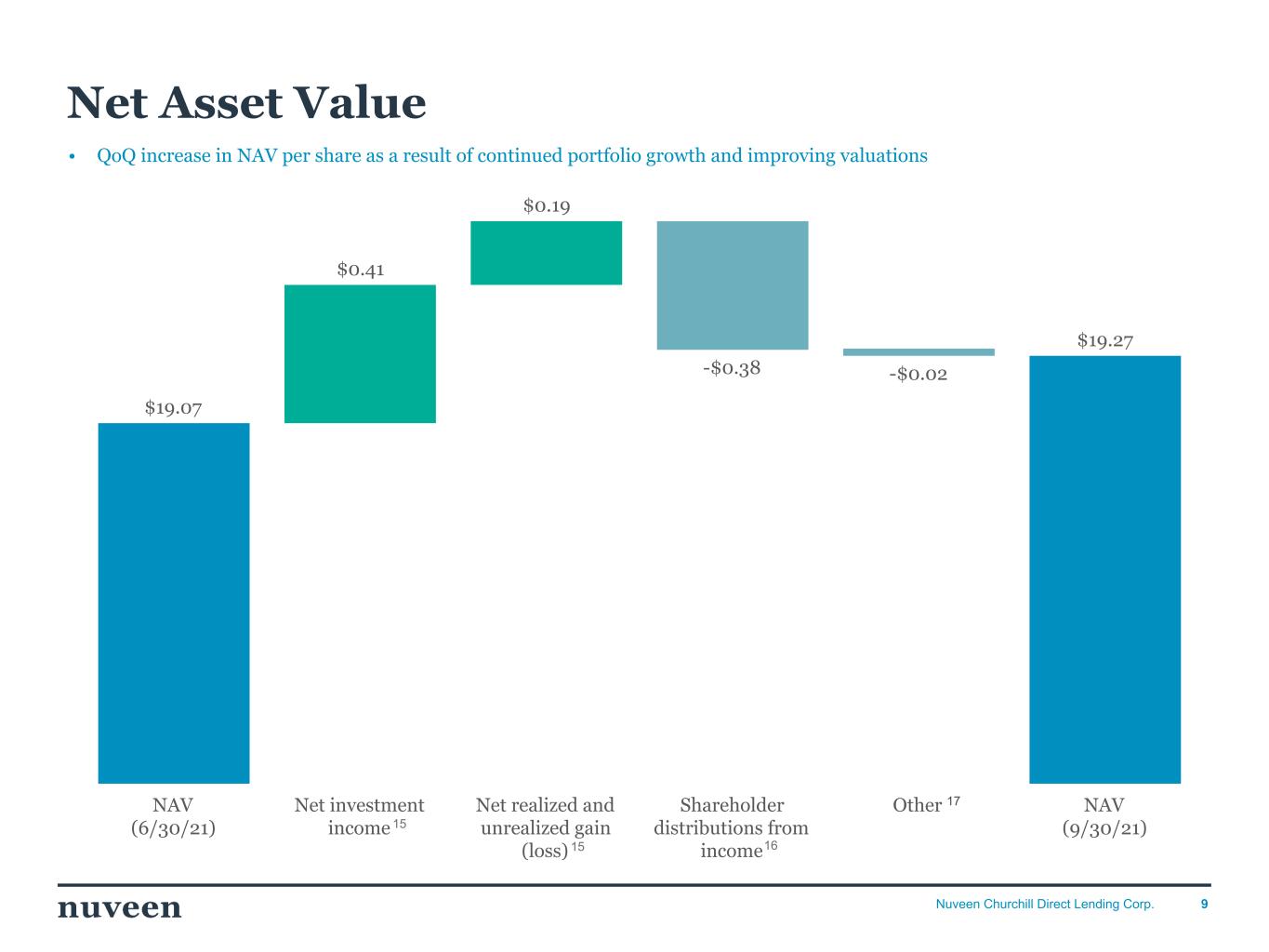 Net Asset Value

• QoQ increase in NAV per share as a result of continued portfolio growth and improving valuations

$19.07

$0.41

$0.19

-$0.38

-$0.02

$19.27

NAV (6/30/21)

Net investment income $^{15}$

Net realized and unrealized gain (loss) $^{15}$

Shareholder distributions from income $^{16}$

Other $^{17}$

NAV (9/30/21)

nuveen

Nuveen Churchill Direct Lending Corp.

9